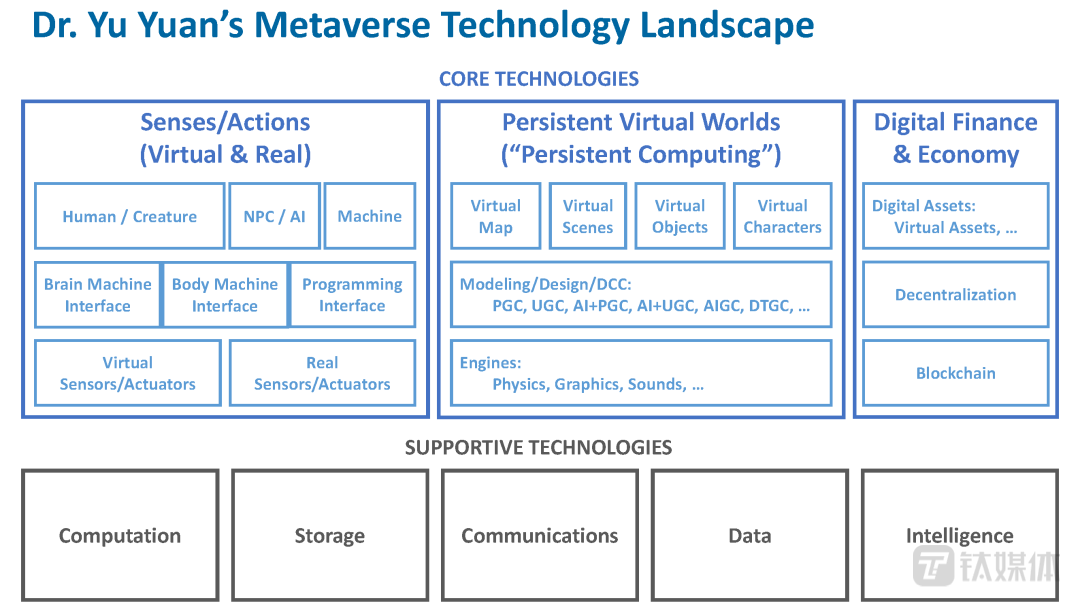 Dr. Yu Yuan's Metaverse Technology Landscape

CORE TECHNOLOGIES

Senses/Actions (Virtual & Real)

Human / Creature

NPC / AI

Machine

Brain Machine Interface

Body Machine Interface

Programming Interface

Virtual Sensors/Actuators

Real Sensors/Actuators

Persistent Virtual Worlds ("Persistent Computing")

Virtual Map

Virtual Scenes

Virtual Objects

Virtual Characters

Modeling/Design/DCC: PGC, UGC, AI+PGC, AI+UGC, AIGC, DTGC, …

Engines: Physics, Graphics, Sounds, …

Digital Finance & Economy

Digital Assets: Virtual Assets, …

Decentralization

Blockchain

SUPPORTIVE TECHNOLOGIES

Computation

Storage

Communications

Data

Intelligence

钛媒体